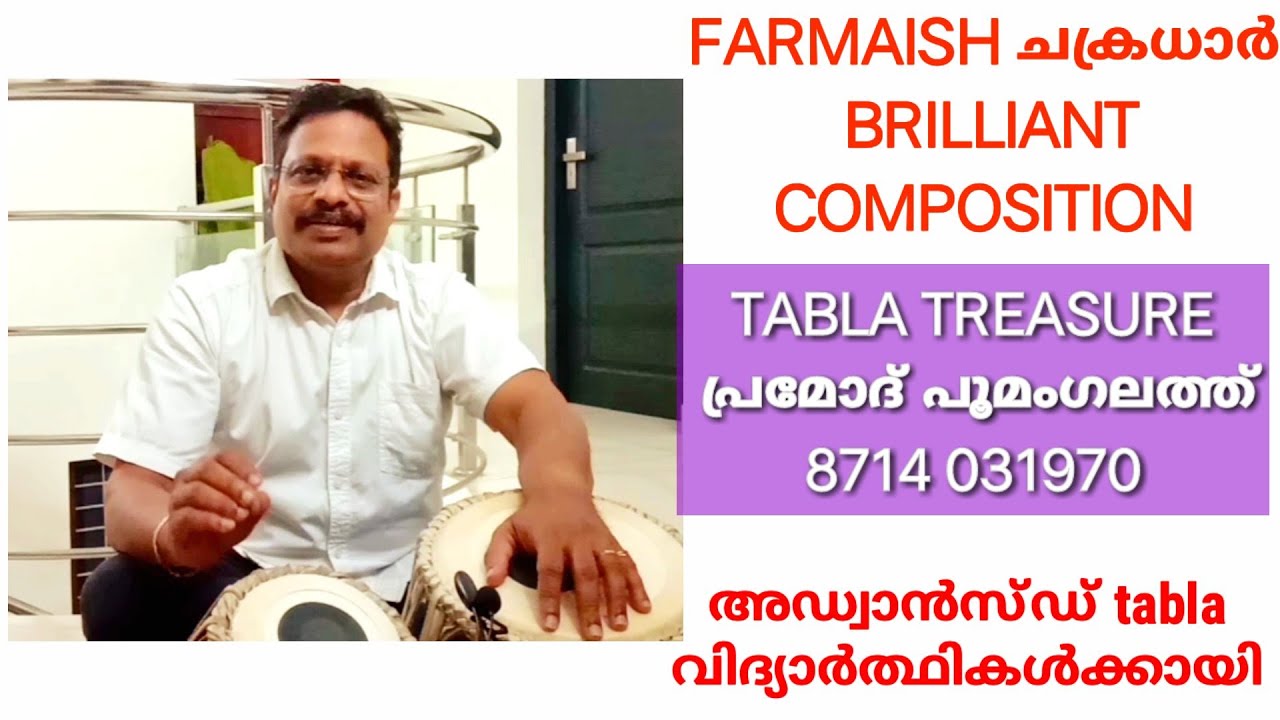 FARMAISH ചക്രധാർ BRILLIANT COMPOSITION

TABLA TREASURE
പ്രമോദ് പൂമംഗലത്ത്
8714 031970

അഡ്വാൻസ്ഡ് tabla വിദ്യാർത്ഥികൾക്കായി